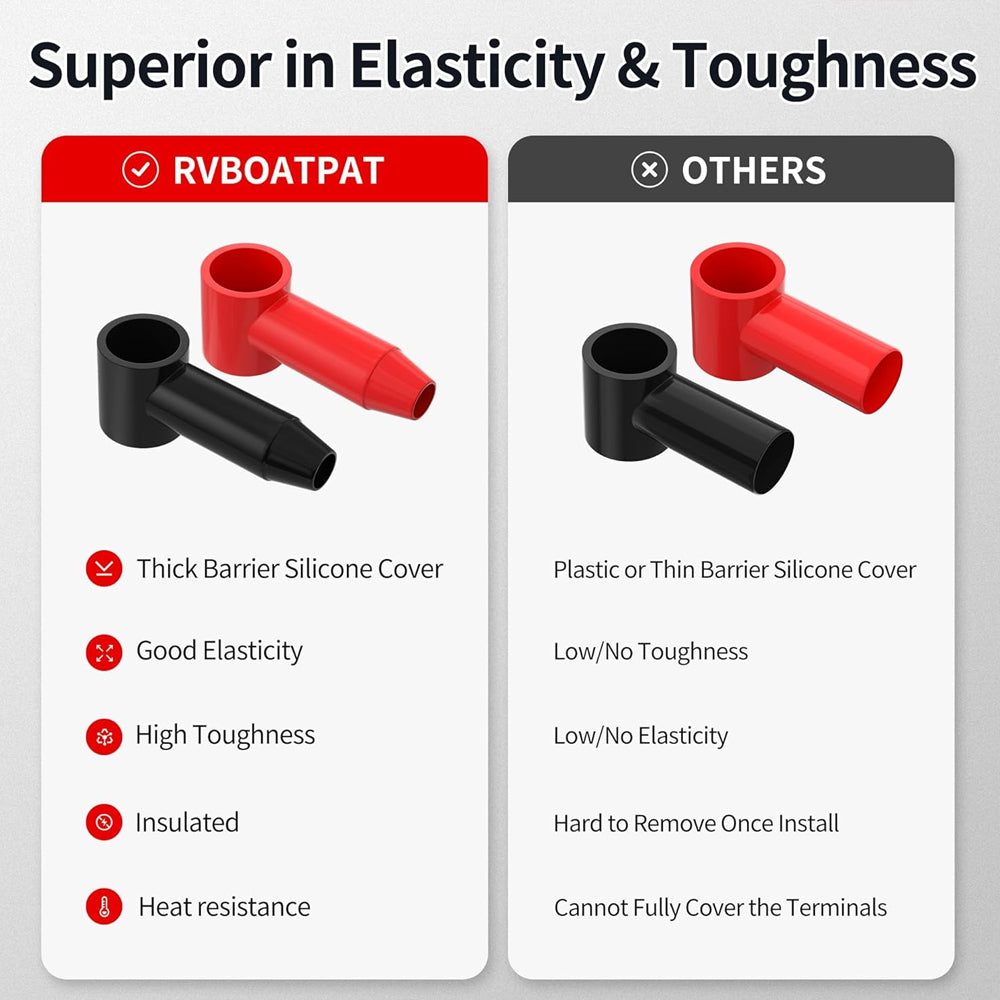 Superior in Elasticity & Toughness

RVBOATPAT

Thick Barrier Silicone Cover

Good Elasticity

High Toughness

Insulated

Heat resistance

OTHERS

Plastic or Thin Barrier Silicone Cover

Low/No Toughness

Low/No Elasticity

Hard to Remove Once Install

Cannot Fully Cover the Terminals